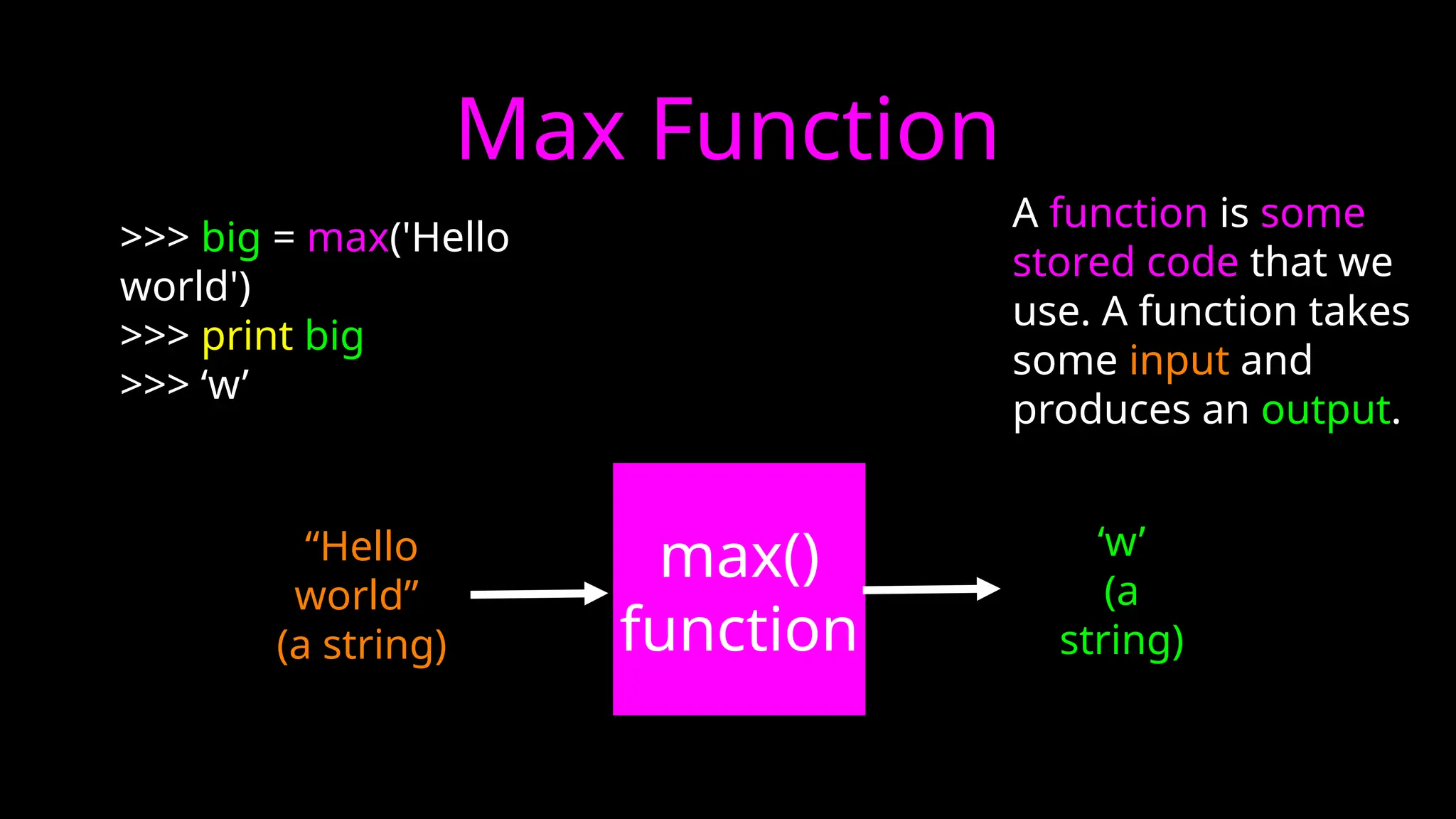 Max Function

>>> big = max('Hello world')
>>> print big
>>> ‘w’

A function is some stored code that we use. A function takes some input and produces an output.

“Hello world” (a string)

max() function

‘w’ (a string)